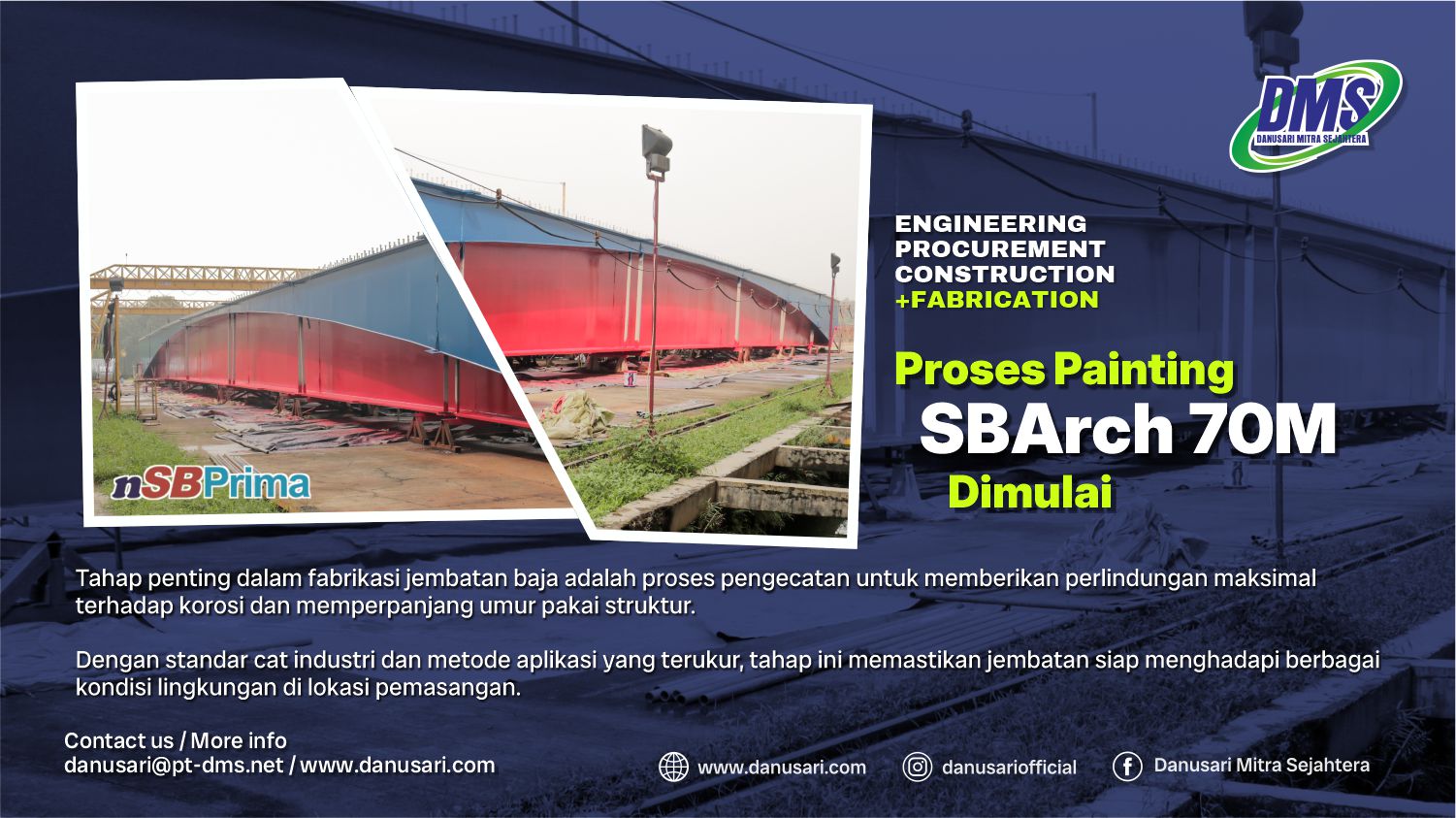 DMS
DANUSARI MITRA SEJAHTERA

nSBPrima

ENGINEERING
PROCUREMENT
CONSTRUCTION
+FABRICATION

Proses Painting
SBArch 70M
Dimulai

Tahap penting dalam fabrikasi jembatan baja adalah proses pengecatan untuk memberikan perlindungan maksimal terhadap korosi dan memperpanjang umur pakai struktur.

Dengan standar cat industri dan metode aplikasi yang terukur, tahap ini memastikan jembatan siap menghadapi berbagai kondisi lingkungan di lokasi pemasangan.

Contact us / More info
danusari@pt-dms.net / www.danusari.com

www.danusari.com
danusariofficial
Danusari Mitra Sejahtera